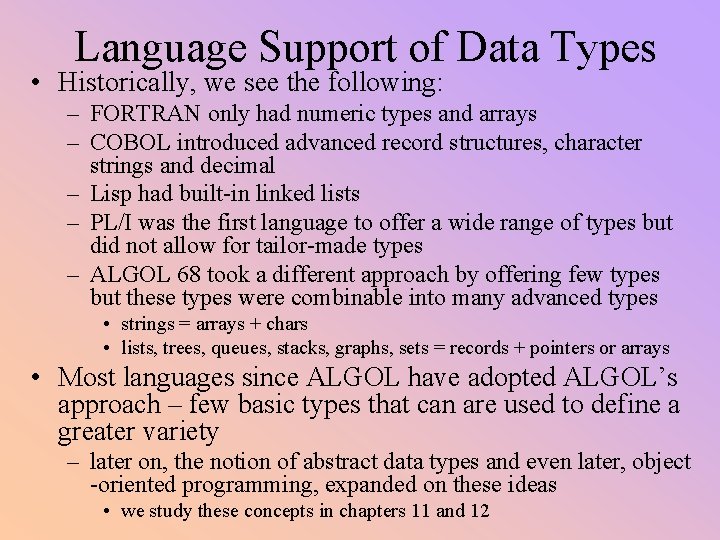 Language Support of Data Types

• Historically, we see the following:
  – FORTRAN only had numeric types and arrays
  – COBOL introduced advanced record structures, character strings and decimal
  – Lisp had built-in linked lists
  – PL/I was the first language to offer a wide range of types but did not allow for tailor-made types
  – ALGOL 68 took a different approach by offering few types but these types were combinable into many advanced types
    • strings = arrays + chars
    • lists, trees, queues, stacks, graphs, sets = records + pointers or arrays
• Most languages since ALGOL have adopted ALGOL's approach – few basic types that can are used to define a greater variety
  – later on, the notion of abstract data types and even later, object -oriented programming, expanded on these ideas
    • we study these concepts in chapters 11 and 12